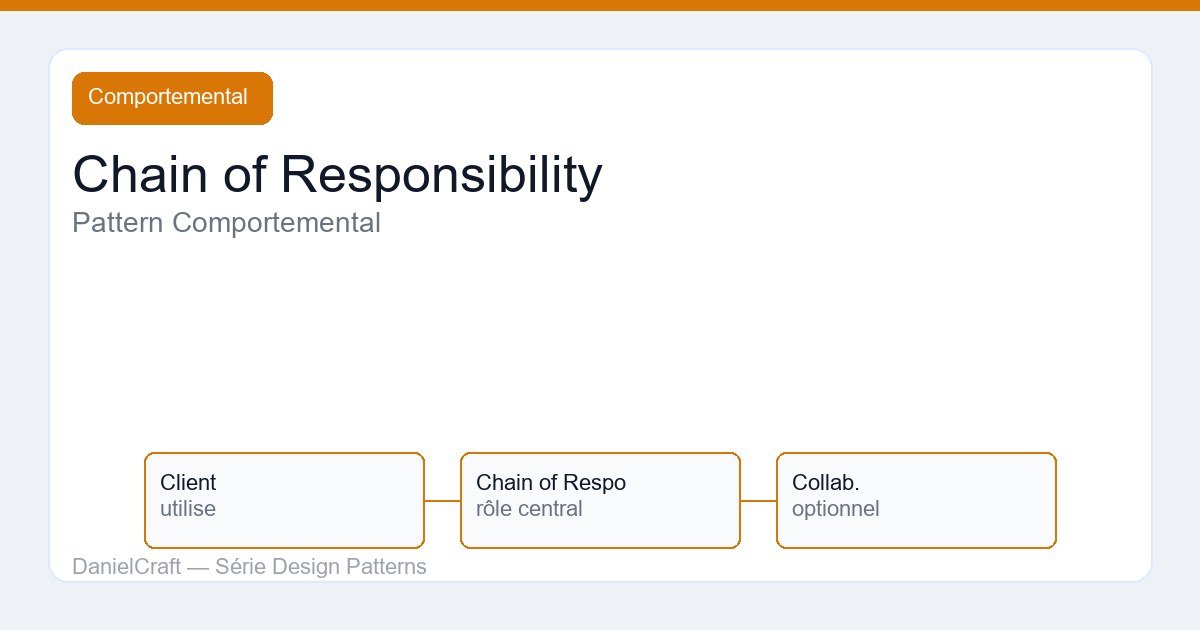 Comportemental

Chain of Responsibility

Pattern Comportemental

Client
utilise

Chain of Respo
rôle central

Collab.
optionnel

DanielCraft — Série Design Patterns